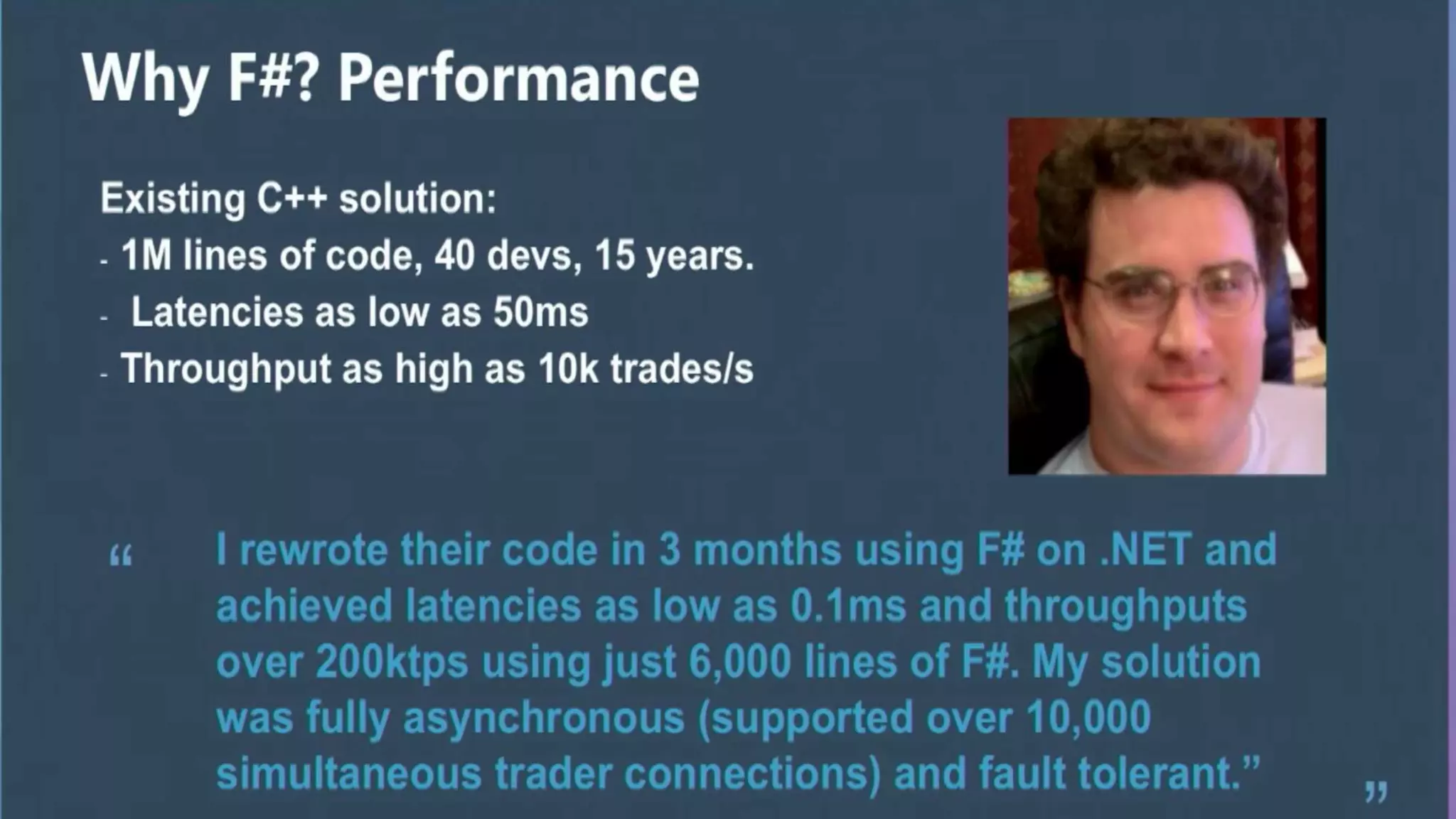 Why F#? Performance

Existing C++ solution:
- 1M lines of code, 40 devs, 15 years.
- Latencies as low as 50ms
- Throughput as high as 10k trades/s

“ I rewrote their code in 3 months using F# on .NET and achieved latencies as low as 0.1ms and throughputs over 200ktps using just 6,000 lines of F#. My solution was fully asynchronous (supported over 10,000 simultaneous trader connections) and fault tolerant.” ”